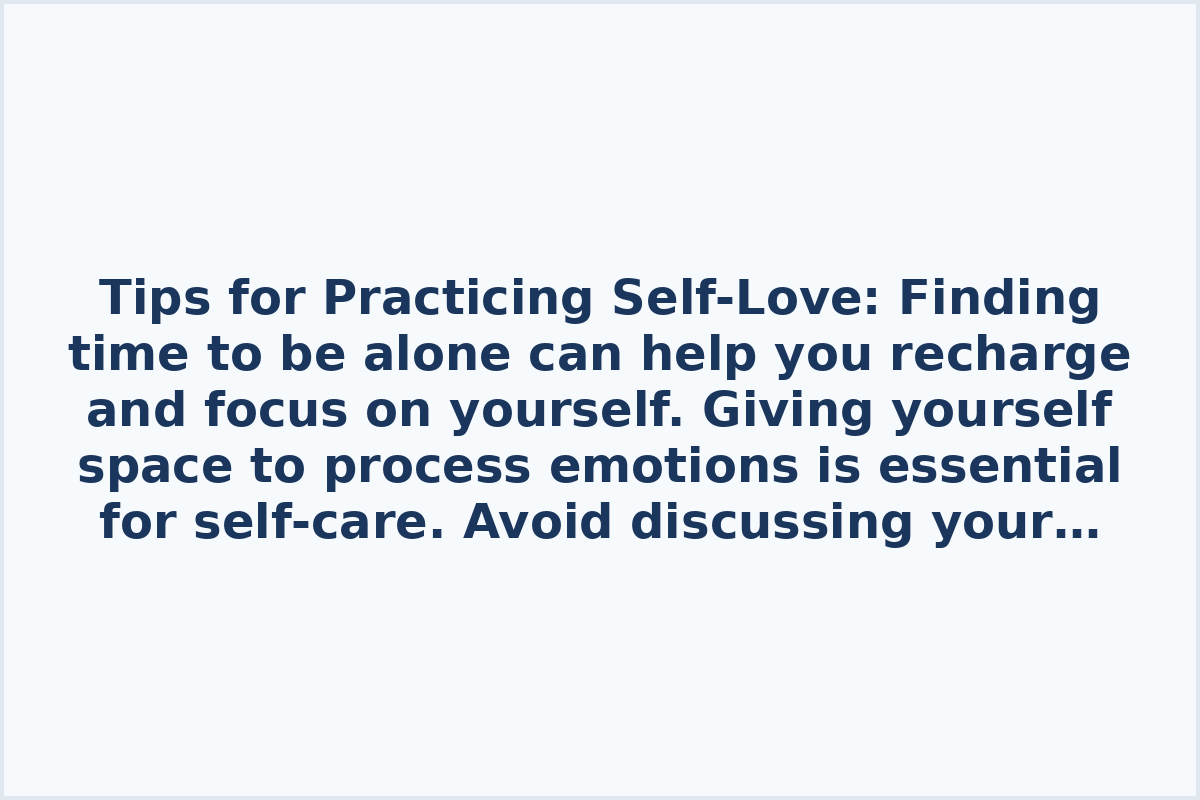 Tips for Practicing Self-Love: Finding time to be alone can help you recharge and focus on yourself. Giving yourself space to process emotions is essential for self-care. Avoid discussing your…